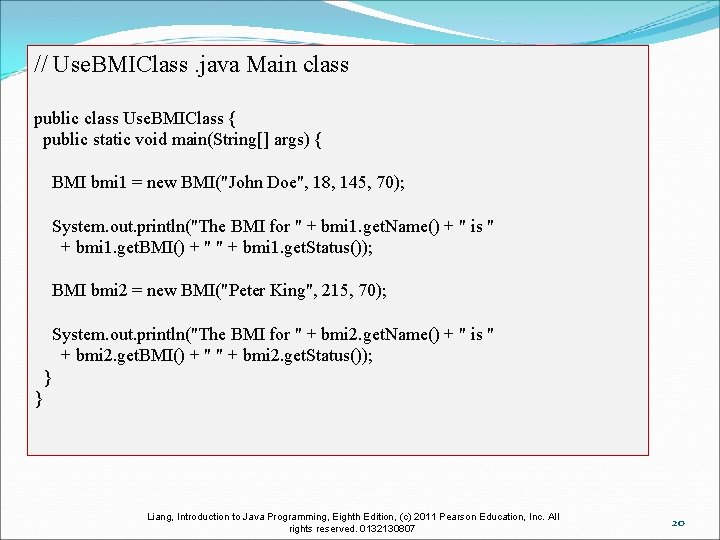 // UseBMIClass .java Main class

public class UseBMIClass {
  public static void main(String[] args) {

    BMI bmi1 = new BMI("John Doe", 18, 145, 70);

    System.out.println("The BMI for " + bmi1.getName() + " is "
      + bmi1.getBMI() + " " + bmi1.getStatus());

    BMI bmi2 = new BMI("Peter King", 215, 70);

    System.out.println("The BMI for " + bmi2.getName() + " is "
      + bmi2.getBMI() + " " + bmi2.getStatus());
  }
}

Liang, Introduction to Java Programming, Eighth Edition, (c) 2011 Pearson Education, Inc. All rights reserved. 0132130807

20